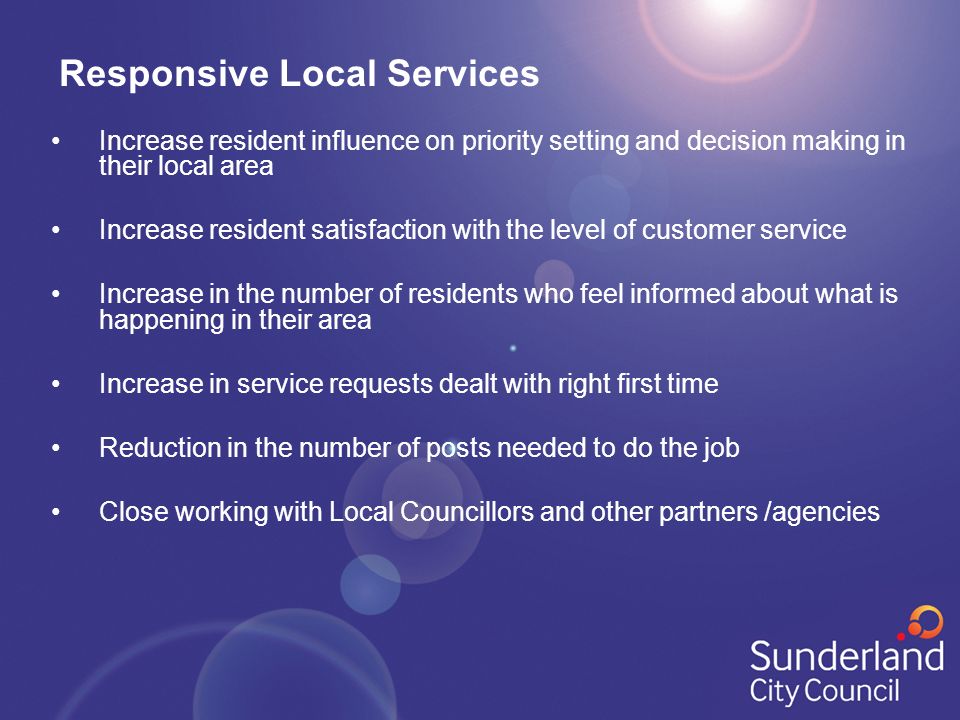 Responsive Local Services

• Increase resident influence on priority setting and decision making in their local area

• Increase resident satisfaction with the level of customer service

• Increase in the number of residents who feel informed about what is happening in their area

• Increase in service requests dealt with right first time

• Reduction in the number of posts needed to do the job

• Close working with Local Councillors and other partners /agencies

Sunderland City Council